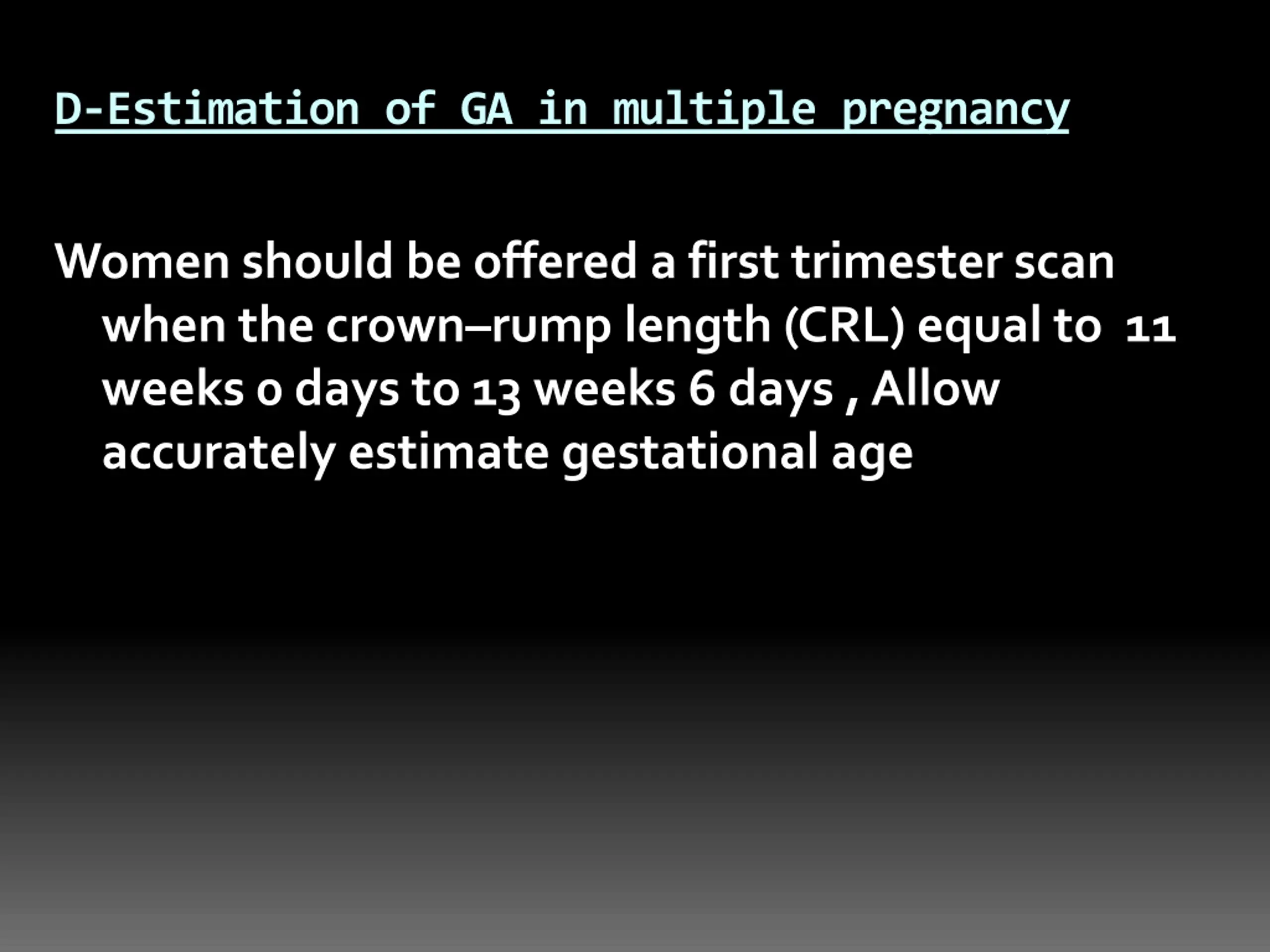 D-Estimation of GA in multiple pregnancy

Women should be offered a first trimester scan when the crown–rump length (CRL) equal to 11 weeks 0 days to 13 weeks 6 days , Allow accurately estimate gestational age